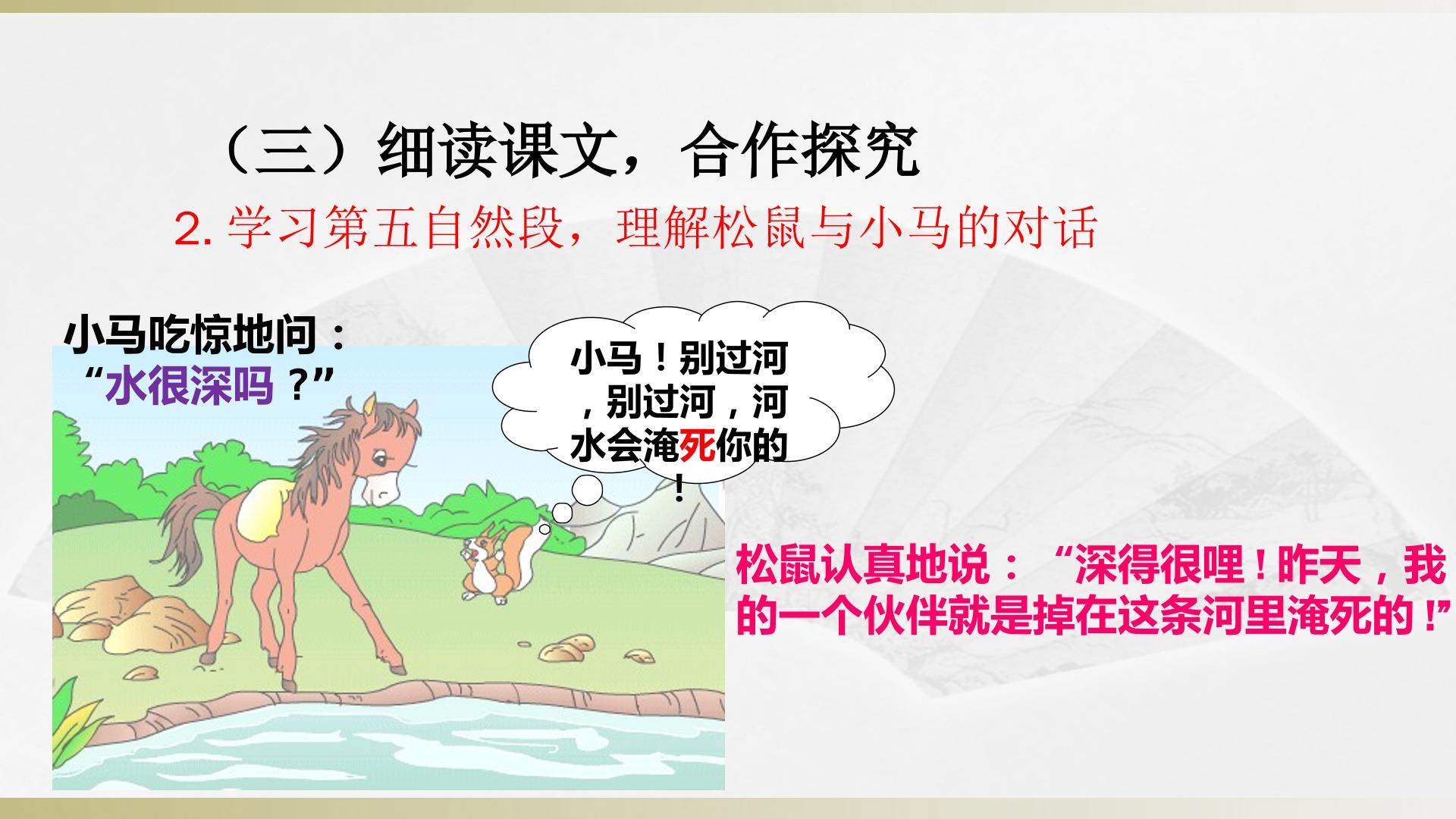 （三）细读课文，合作探究

2. 学习第五自然段，理解松鼠与小马的对话

小马吃惊地问：“水很深吗？”

小马！别过河，别过河，河水会淹死你的！

松鼠认真地说：“深得很哩！昨天，我的一个伙伴就是掉在这条河里淹死的！”